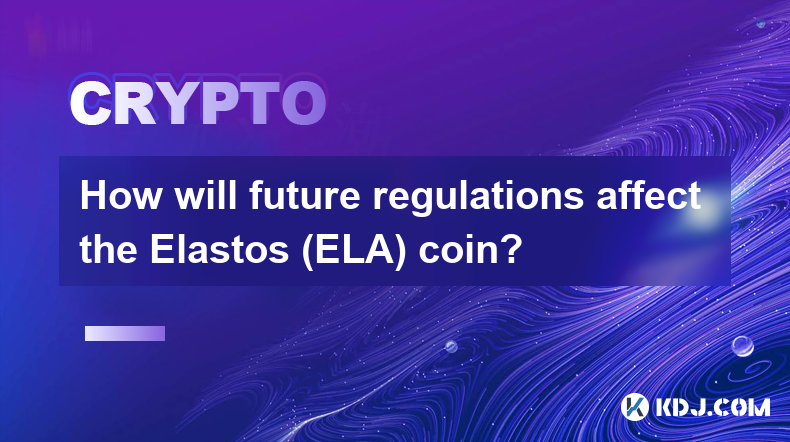 CRYPTO

How will future regulations affect the Elastos (ELA) coin?

KDJ.COM